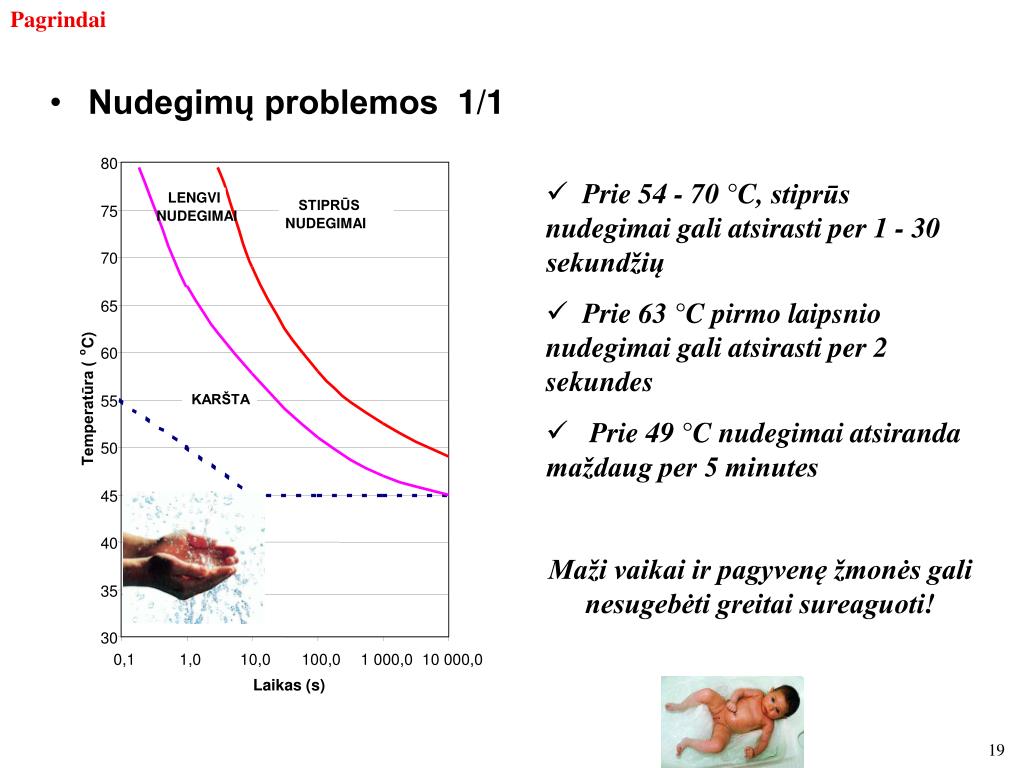 Pagrindai

• Nudegimų problemos 1/1

80
75
70
65
60
55
50
45
40
35
30

Temperatūra ( °C)

LENGVI NUDEGIMAI

STIPRŪS NUDEGIMAI

KARŠTA

0,1 1,0 10,0 100,0 1 000,0 10 000,0

Laikas (s)

✓ Prie 54 - 70 °C, stiprūs nudegimai gali atsirasti per 1 - 30 sekundžių

✓ Prie 63 °C pirmo laipsnio nudegimai gali atsirasti per 2 sekundes

✓ Prie 49 °C nudegimai atsiranda maždaug per 5 minutes

Maži vaikai ir pagyvenę žmonės gali nesugebėti greitai sureaguoti!

19